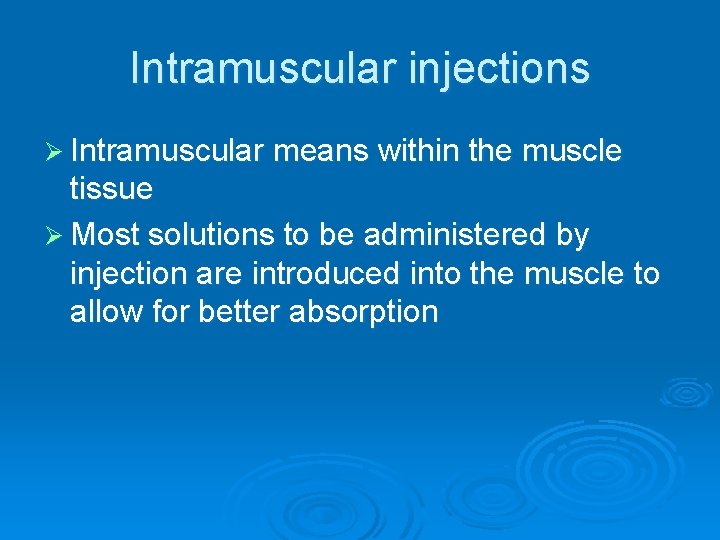 Intramuscular injections

➢ Intramuscular means within the muscle tissue

➢ Most solutions to be administered by injection are introduced into the muscle to allow for better absorption